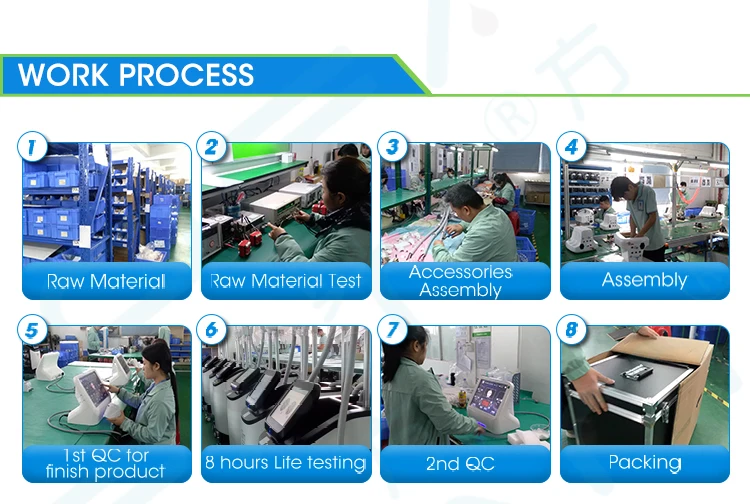 WORK PROCESS

1
Raw Material

2
Raw Material Test

3
Accessories Assembly

4
Assembly

5
1st QC for finish product

6
8 hours Life testing

7
2nd QC

8
Packing